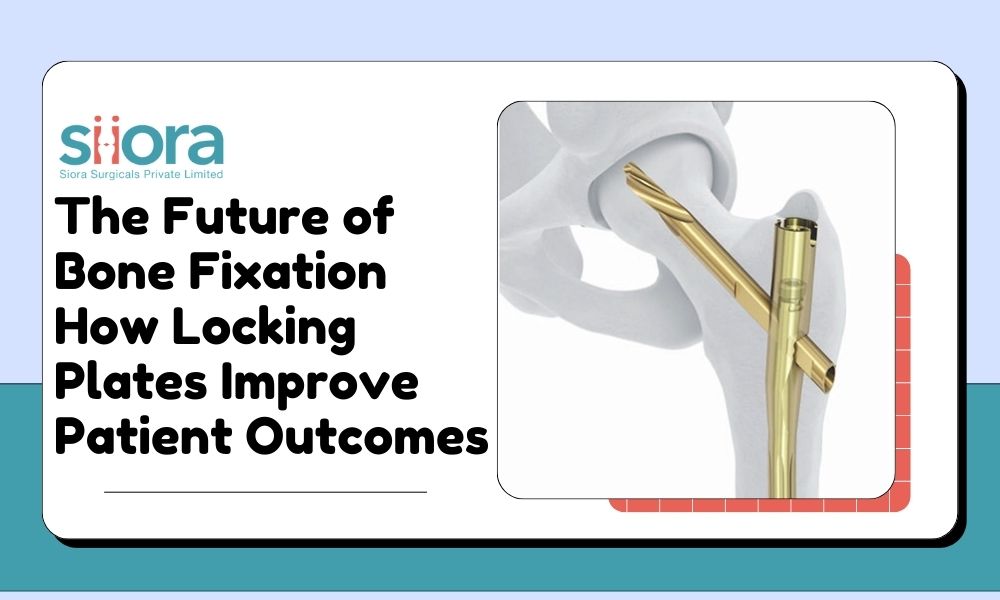 siiora
Siora Surgicals Private Limited

The Future of Bone Fixation How Locking Plates Improve Patient Outcomes